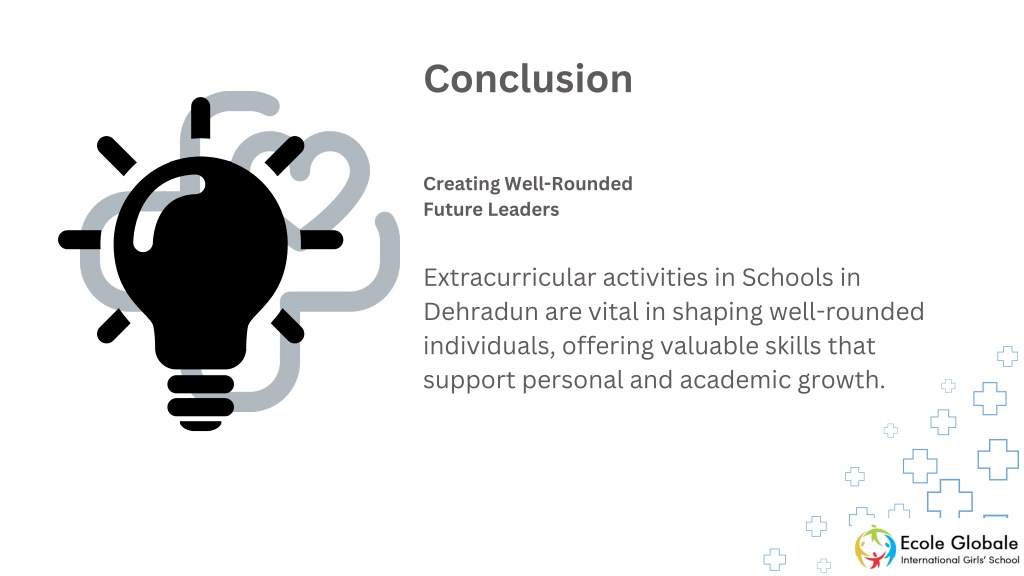 Conclusion

Creating Well-Rounded Future Leaders

Extracurricular activities in Schools in Dehradun are vital in shaping well-rounded individuals, offering valuable skills that support personal and academic growth.

Ecole Globale
International Girls' School